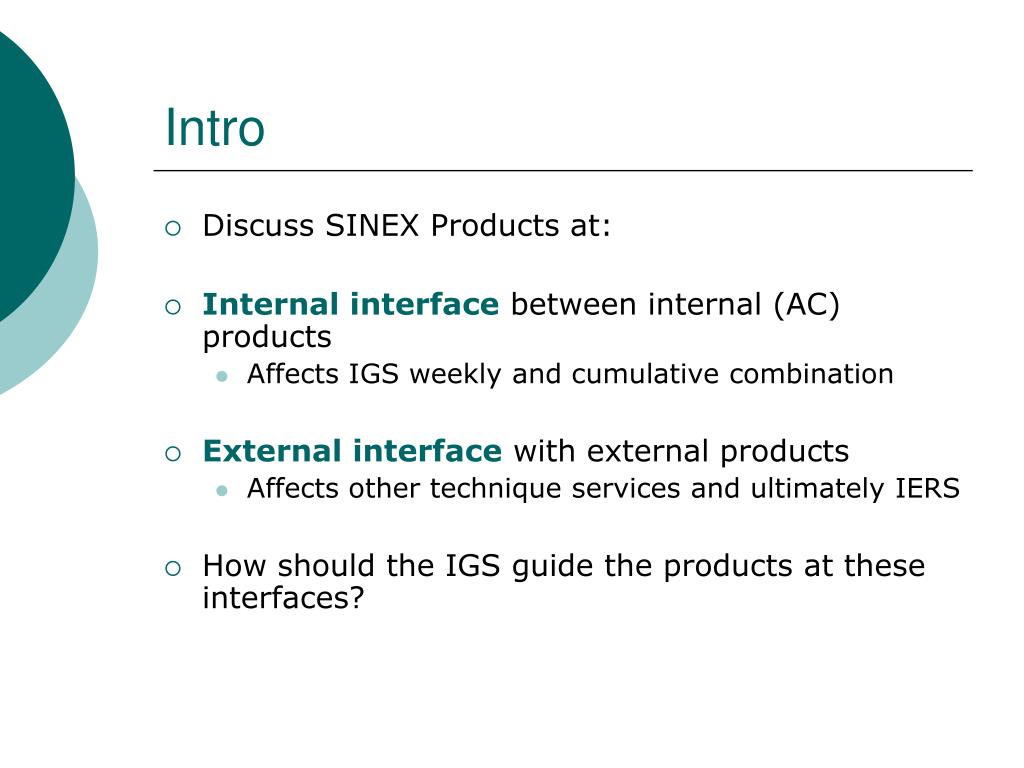 Intro

Discuss SINEX Products at:

Internal interface between internal (AC) products

Affects IGS weekly and cumulative combination

External interface with external products

Affects other technique services and ultimately IERS

How should the IGS guide the products at these interfaces?